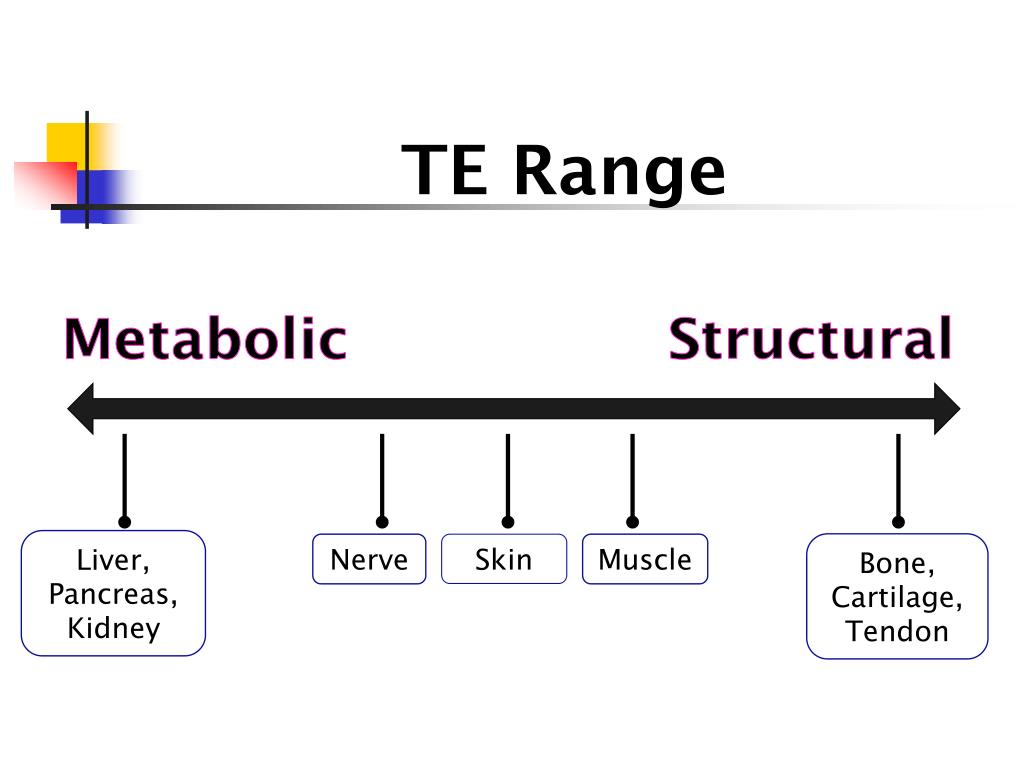 TE Range

Metabolic

Structural

Liver, Pancreas, Kidney

Nerve

Skin

Muscle

Bone, Cartilage, Tendon